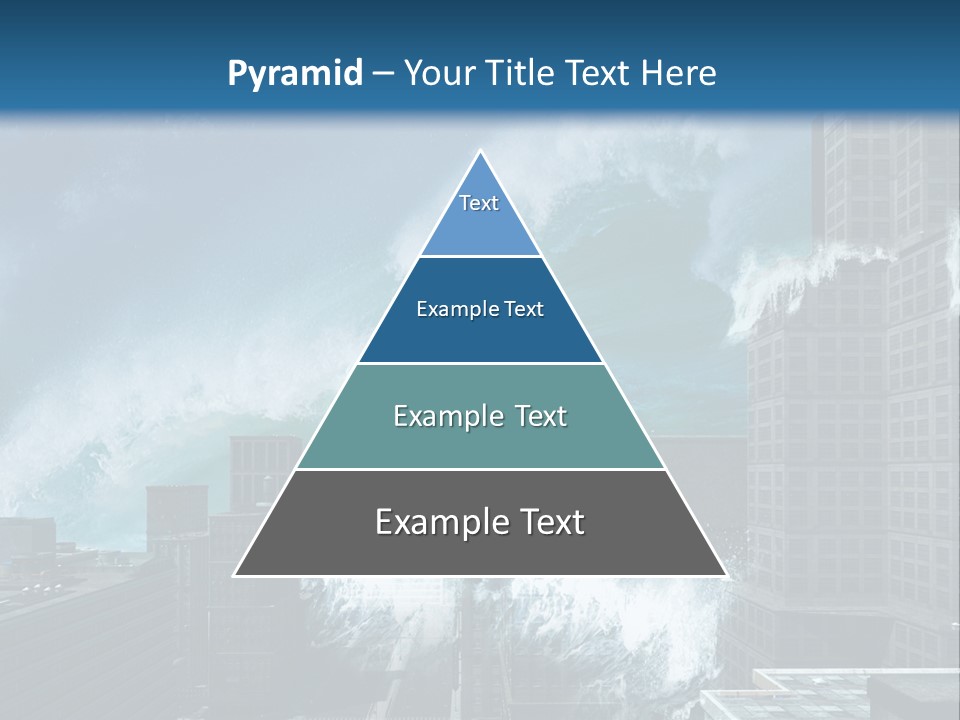 Pyramid – Your Title Text Here

Text

Example Text

Example Text

Example Text